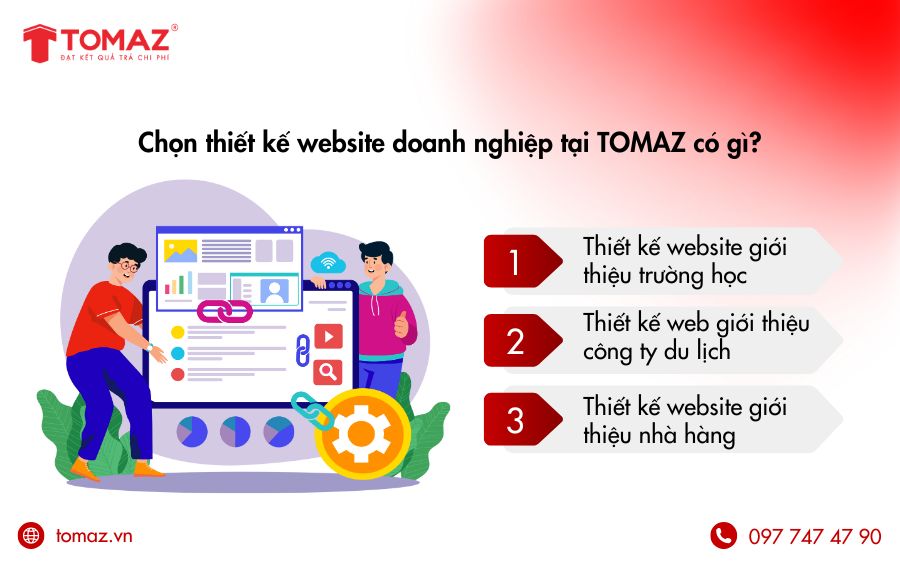 TOMAZ®
ĐẠT KẾT QUẢ TRẢ CHI PHÍ

Chọn thiết kế website doanh nghiệp tại TOMAZ có gì?

1 Thiết kế website giới thiệu trường học

2 Thiết kế web giới thiệu công ty du lịch

3 Thiết kế website giới thiệu nhà hàng

tomaz.vn

097 747 47 90